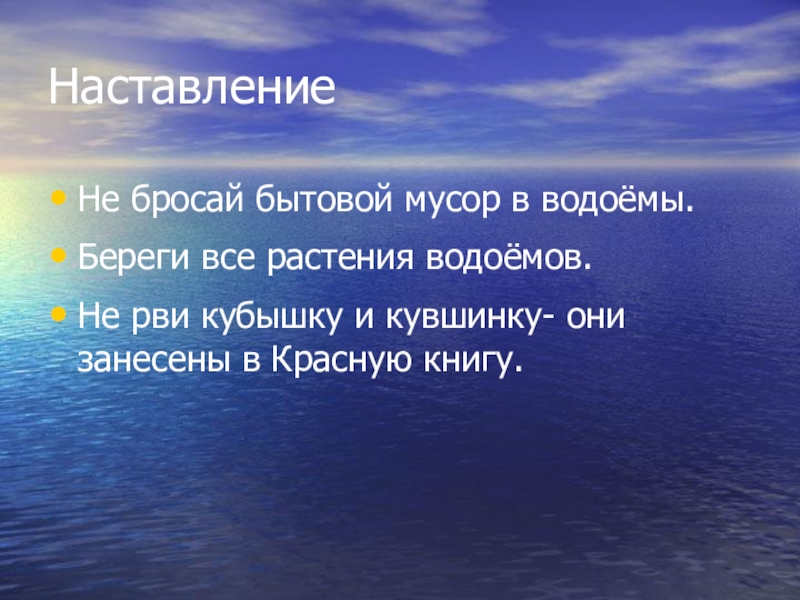 Наставление

• Не бросай бытовой мусор в водоёмы.
• Береги все растения водоёмов.
• Не рви кубышку и кувшинку- они занесены в Красную книгу.